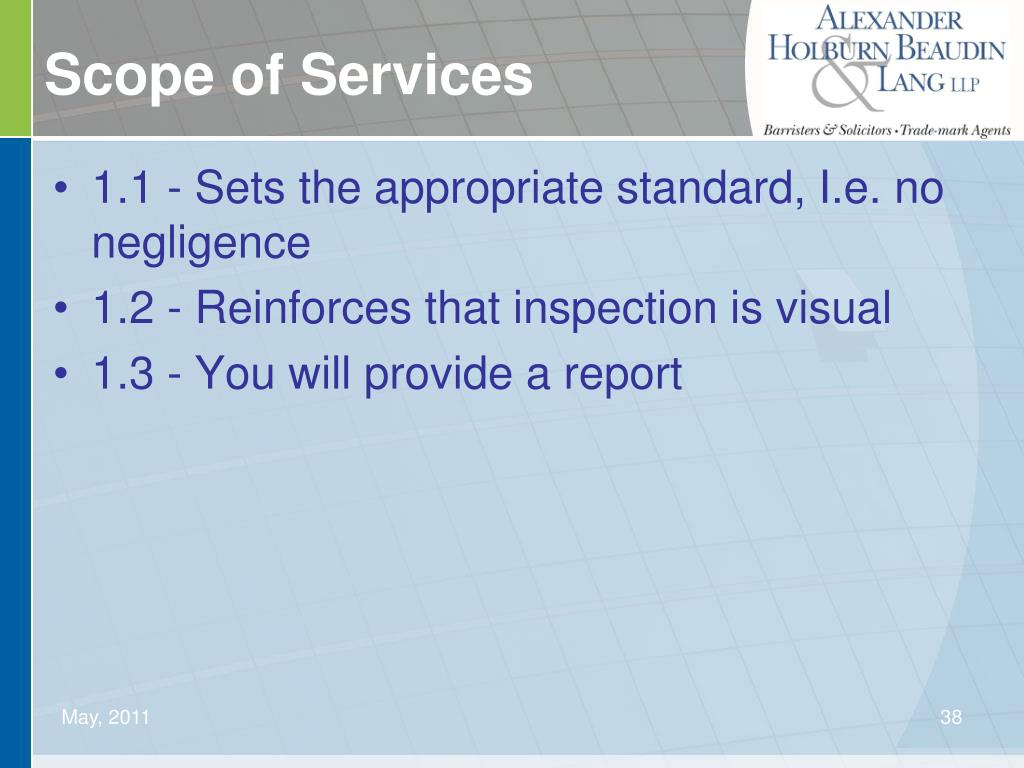 Scope of Services

ALEXANDER HOLBURN BEAUDIN & LANG LLP
Barristers & Solicitors • Trade-mark Agents

• 1.1 - Sets the appropriate standard, I.e. no negligence
• 1.2 - Reinforces that inspection is visual
• 1.3 - You will provide a report

May, 2011

38